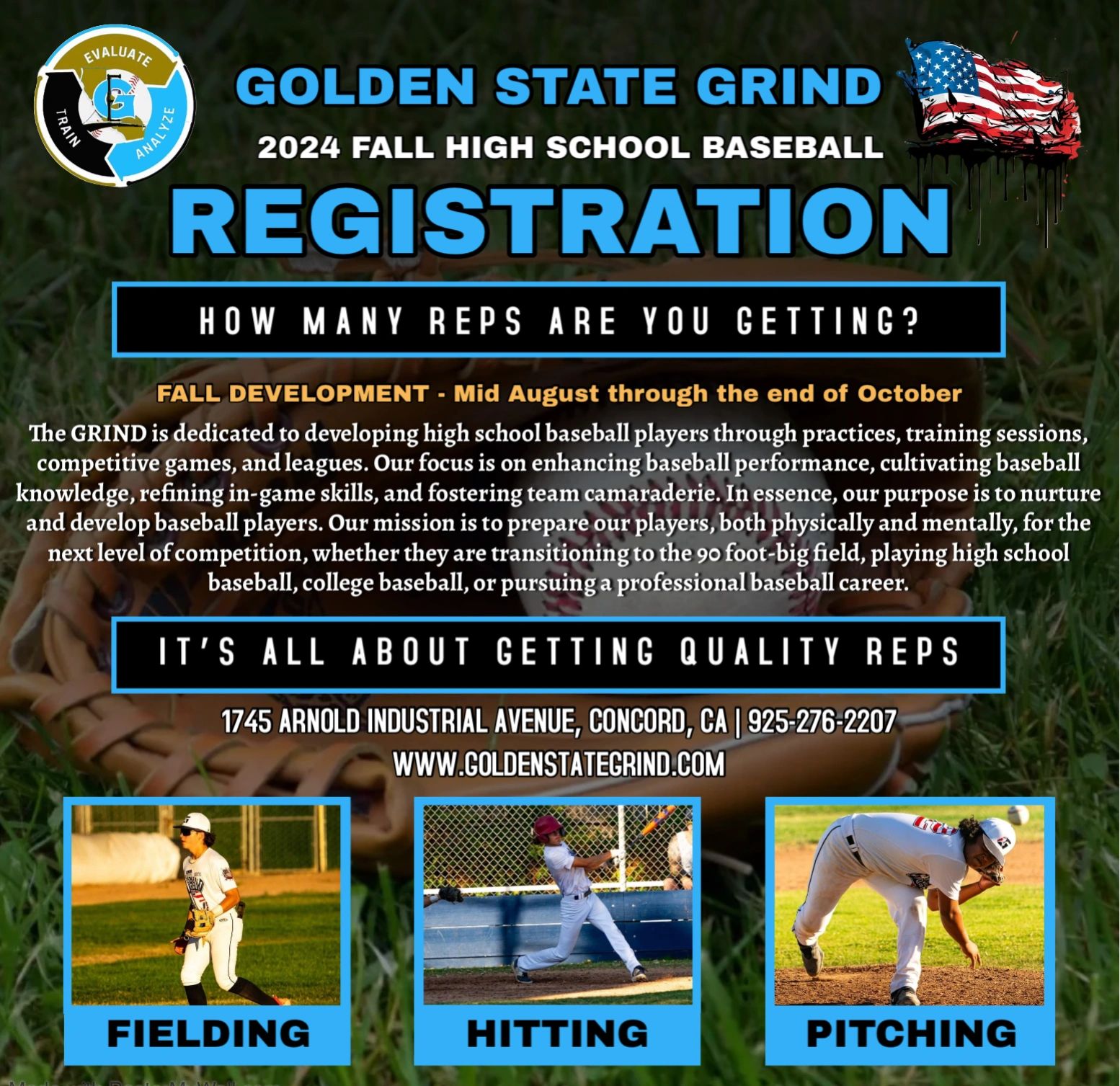 EVALUATE
TRAIN
ANALYZE

GOLDEN STATE GRIND
2024 FALL HIGH SCHOOL BASEBALL
REGISTRATION

HOW MANY REPS ARE YOU GETTING?

FALL DEVELOPMENT - Mid August through the end of October

The GRIND is dedicated to developing high school baseball players through practices, training sessions, competitive games, and leagues. Our focus is on enhancing baseball performance, cultivating baseball knowledge, refining in-game skills, and fostering team camaraderie. In essence, our purpose is to nurture and develop baseball players. Our mission is to prepare our players, both physically and mentally, for the next level of competition, whether they are transitioning to the 90 foot-big field, playing high school baseball, college baseball, or pursuing a professional baseball career.

IT'S ALL ABOUT GETTING QUALITY REPS

1745 ARNOLD INDUSTRIAL AVENUE, CONCORD, CA | 925-276-2207
WWW.GOLDENSTATEGRIND.COM

FIELDING
HITTING
PITCHING